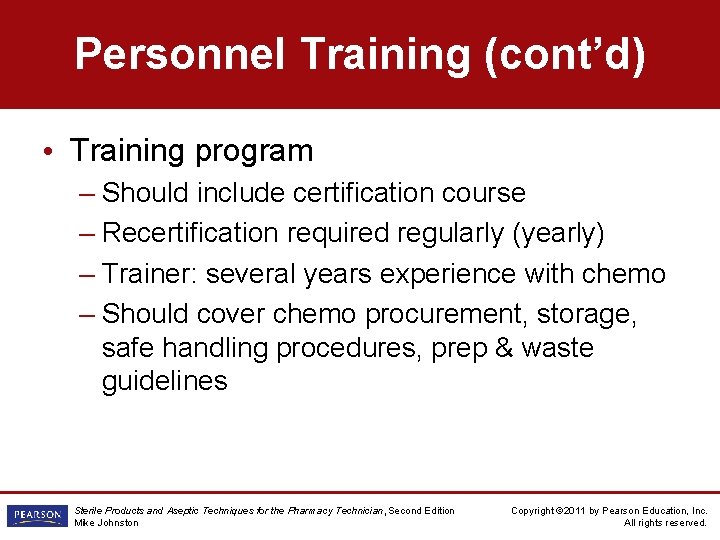 Personnel Training (cont'd)

• Training program
– Should include certification course
– Recertification required regularly (yearly)
– Trainer: several years experience with chemo
– Should cover chemo procurement, storage, safe handling procedures, prep & waste guidelines

PEARSON

Sterile Products and Aseptic Techniques for the Pharmacy Technician, Second Edition
Mike Johnston

Copyright ©2011 by Pearson Education, Inc.
All rights reserved.